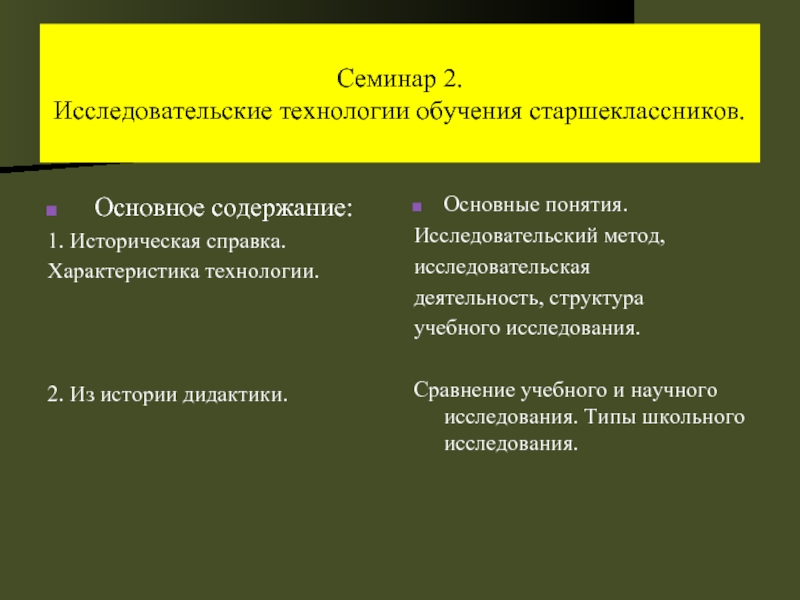 Семинар 2.
Исследовательские технологии обучения старшеклассников.

Основное содержание:

1. Историческая справка.

Характеристика технологии.

2. Из истории дидактики.

Основные понятия.

Исследовательский метод,

исследовательская

деятельность, структура

учебного исследования.

Сравнение учебного и научного исследования. Типы школьного исследования.